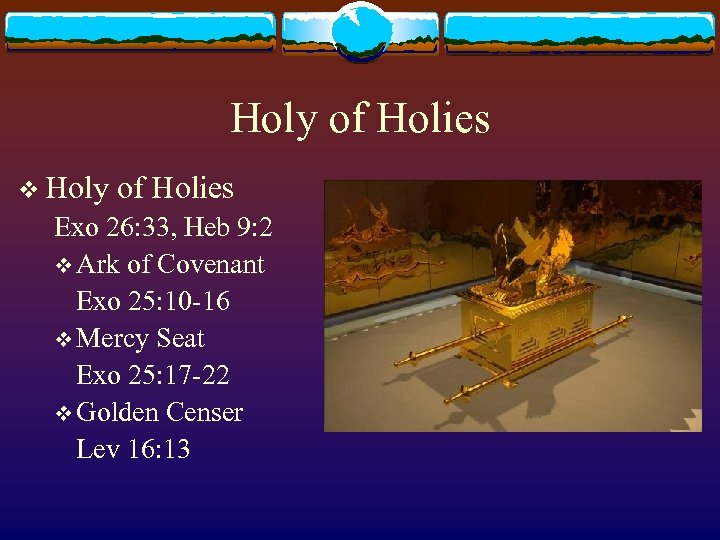 Holy of Holies

❖ Holy of Holies
Exo 26:33, Heb 9:2
❖ Ark of Covenant
Exo 25:10-16
❖ Mercy Seat
Exo 25:17-22
❖ Golden Censer
Lev 16:13